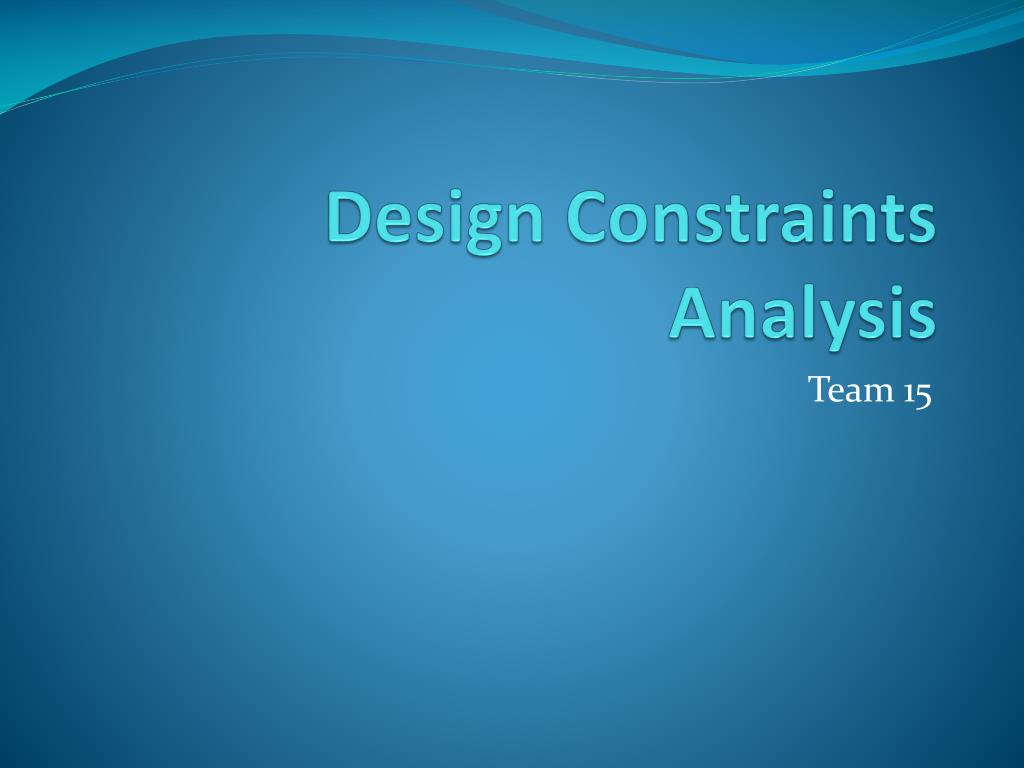 Design Constraints Analysis

Team 15